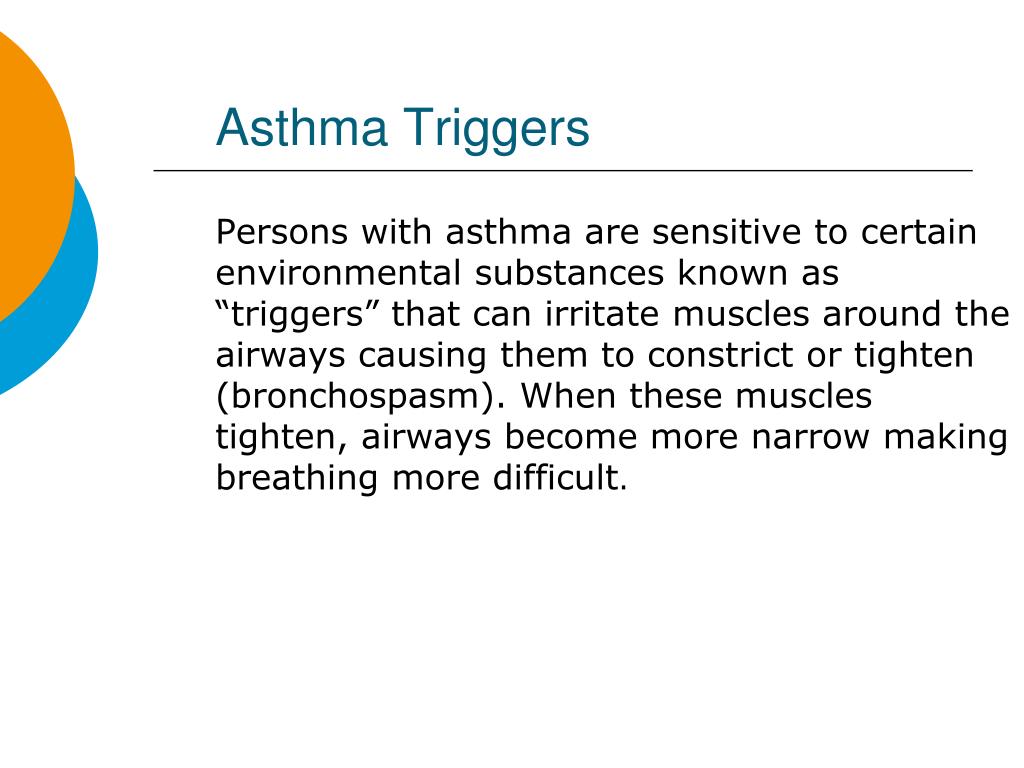 Asthma Triggers

Persons with asthma are sensitive to certain environmental substances known as “triggers” that can irritate muscles around the airways causing them to constrict or tighten (bronchospasm). When these muscles tighten, airways become more narrow making breathing more difficult.